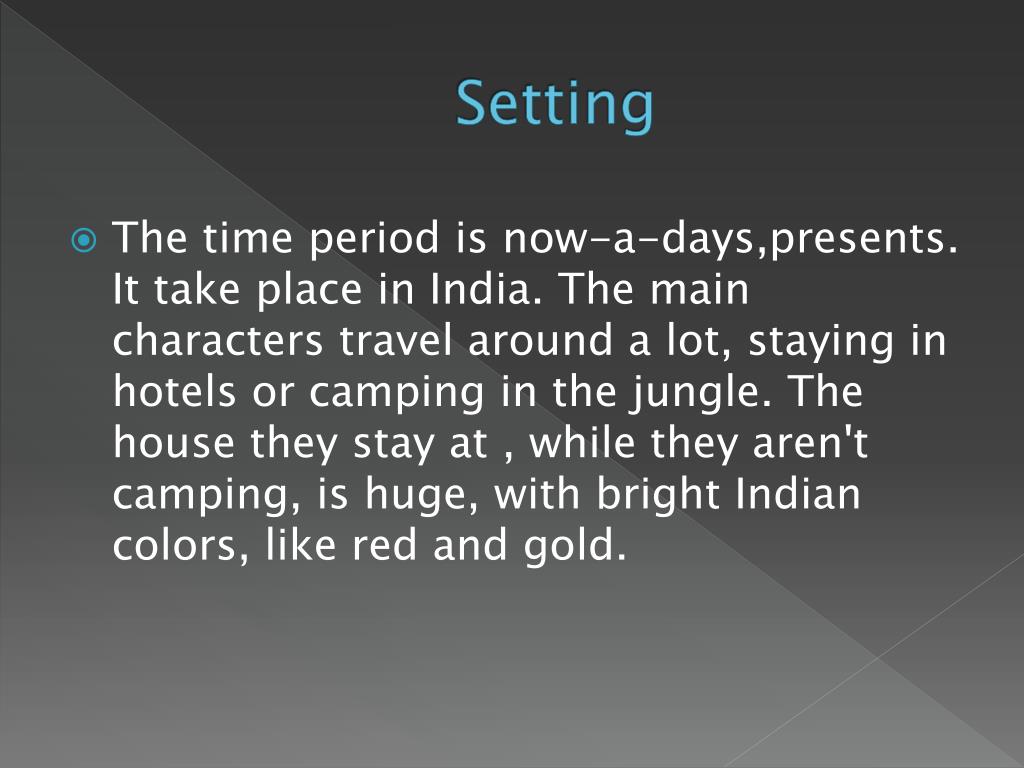 Setting

The time period is now-a-days,presents. It take place in India. The main characters travel around a lot, staying in hotels or camping in the jungle. The house they stay at , while they aren't camping, is huge, with bright Indian colors, like red and gold.